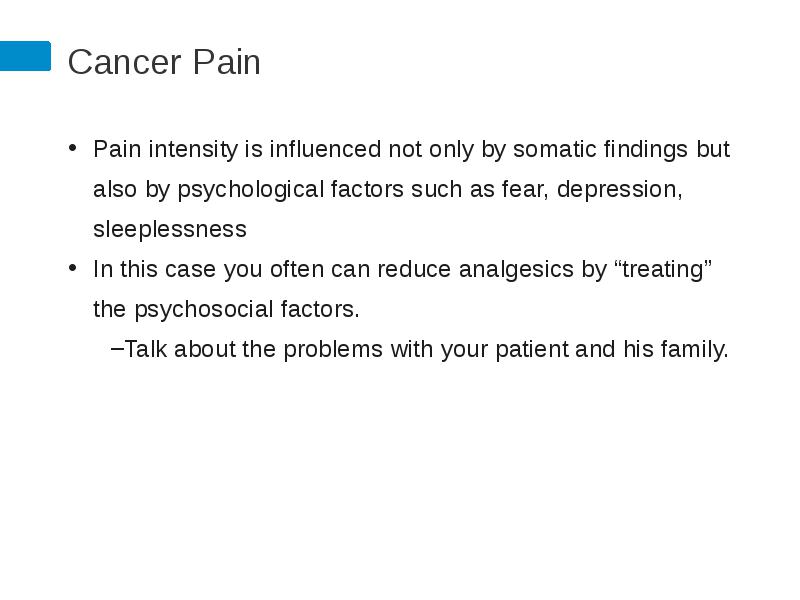 Cancer Pain

• Pain intensity is influenced not only by somatic findings but also by psychological factors such as fear, depression, sleeplessness
• In this case you often can reduce analgesics by “treating” the psychosocial factors.
–Talk about the problems with your patient and his family.